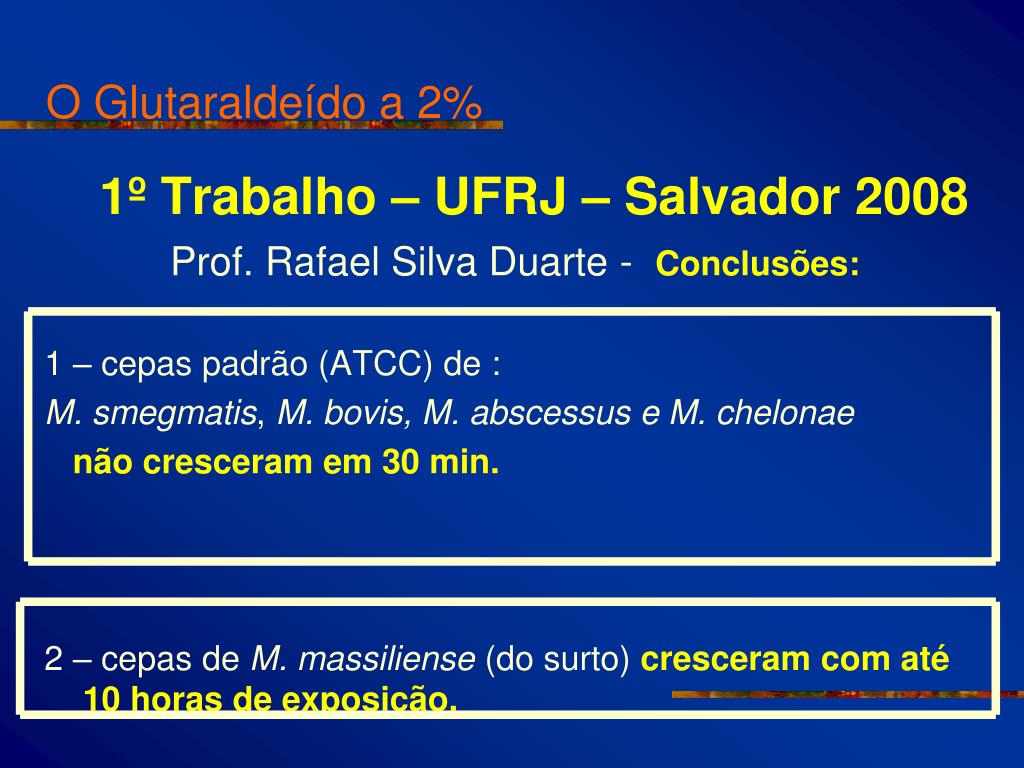 O Glutaraldeído a 2%

1º Trabalho – UFRJ – Salvador 2008

Prof. Rafael Silva Duarte - Conclusões:

1 – cepas padrão (ATCC) de :
M. smegmatis, M. bovis, M. abscessus e M. chelonae
não cresceram em 30 min.

2 – cepas de M. massiliense (do surto) cresceram com até 10 horas de exposição.